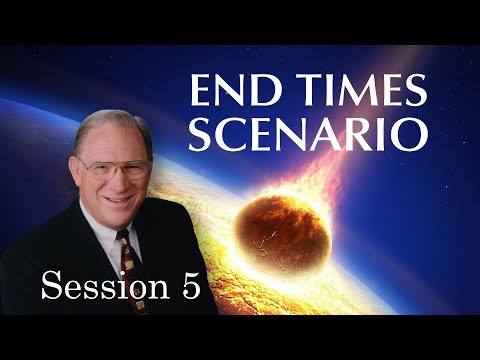 END TIMES SCENARIO

Session 5